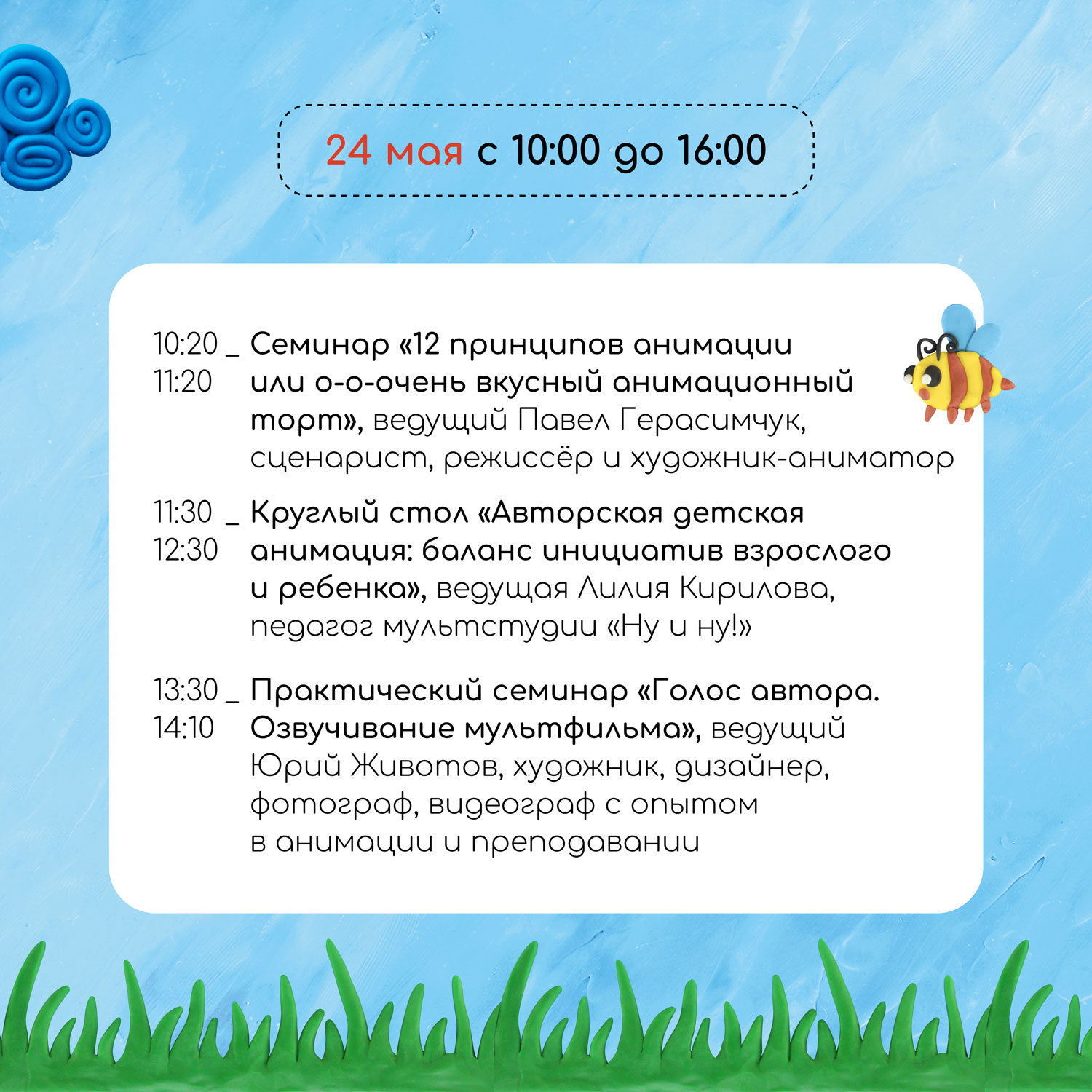 24 мая с 10:00 до 16:00

10:20 _ 11:20 Семинар «12 принципов анимации или о-о-очень вкусный анимационный торт», ведущий Павел Герасимчук, сценарист, режиссёр и художник-аниматор

11:30 _ 12:30 Круглый стол «Авторская детская анимация: баланс инициатив взрослого и ребенка», ведущая Лилия Кирилова, педагог мультстудии «Ну и ну!»

13:30 _ 14:10 Практический семинар «Голос автора. Озвучивание мультфильма», ведущий Юрий Животов, художник, дизайнер, фотограф, видеограф с опытом в анимации и преподавании